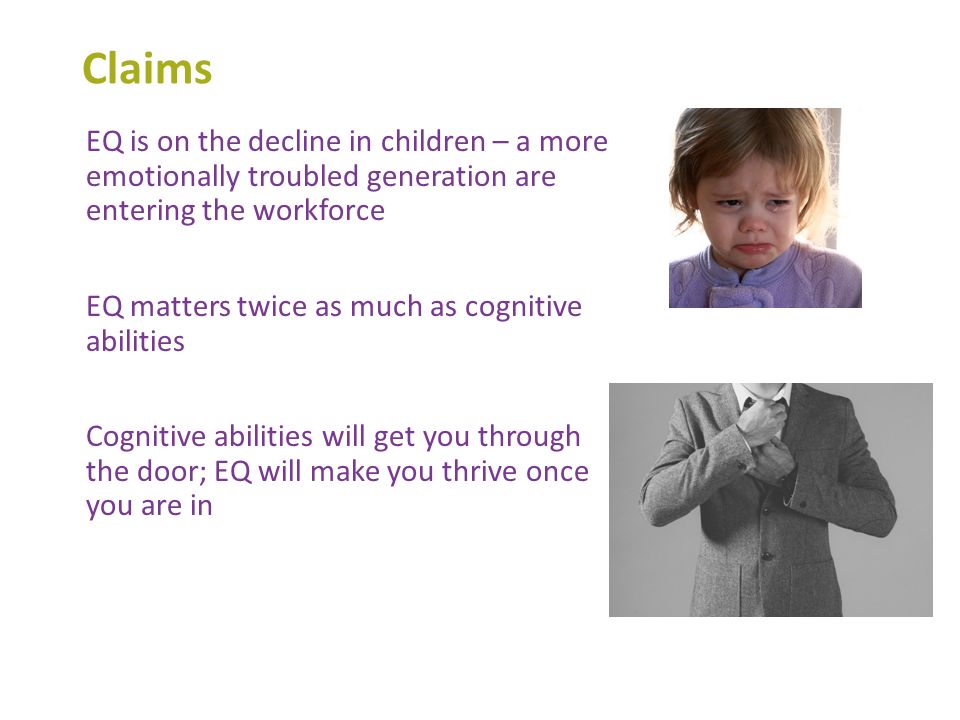 Claims

EQ is on the decline in children – a more emotionally troubled generation are entering the workforce

EQ matters twice as much as cognitive abilities

Cognitive abilities will get you through the door; EQ will make you thrive once you are in